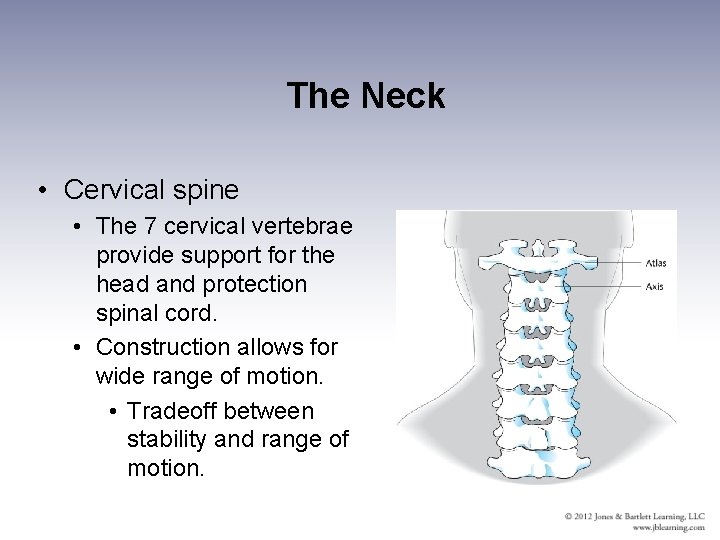 The Neck

• Cervical spine
  • The 7 cervical vertebrae provide support for the head and protection spinal cord.
  • Construction allows for wide range of motion.
    • Tradeoff between stability and range of motion.

Atlas
Axis

© 2012 Jones & Bartlett Learning, LLC
www.jblearning.com